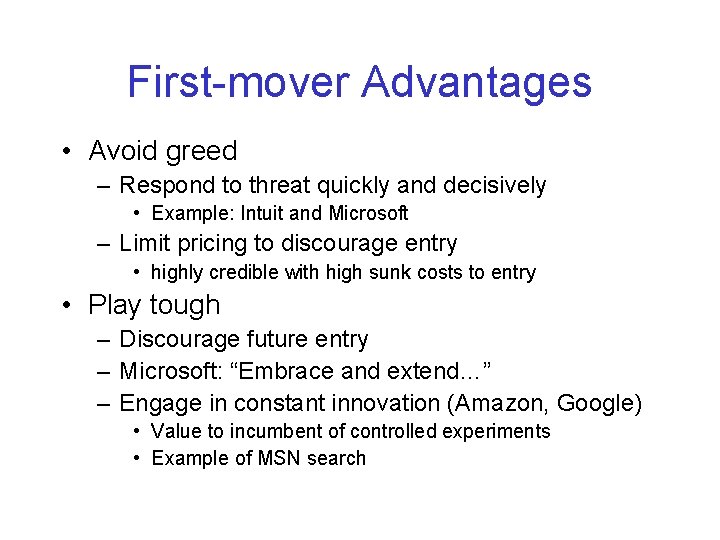 First-mover Advantages

• Avoid greed
  – Respond to threat quickly and decisively
    • Example: Intuit and Microsoft
  – Limit pricing to discourage entry
    • highly credible with high sunk costs to entry
• Play tough
  – Discourage future entry
  – Microsoft: “Embrace and extend…”
  – Engage in constant innovation (Amazon, Google)
    • Value to incumbent of controlled experiments
    • Example of MSN search